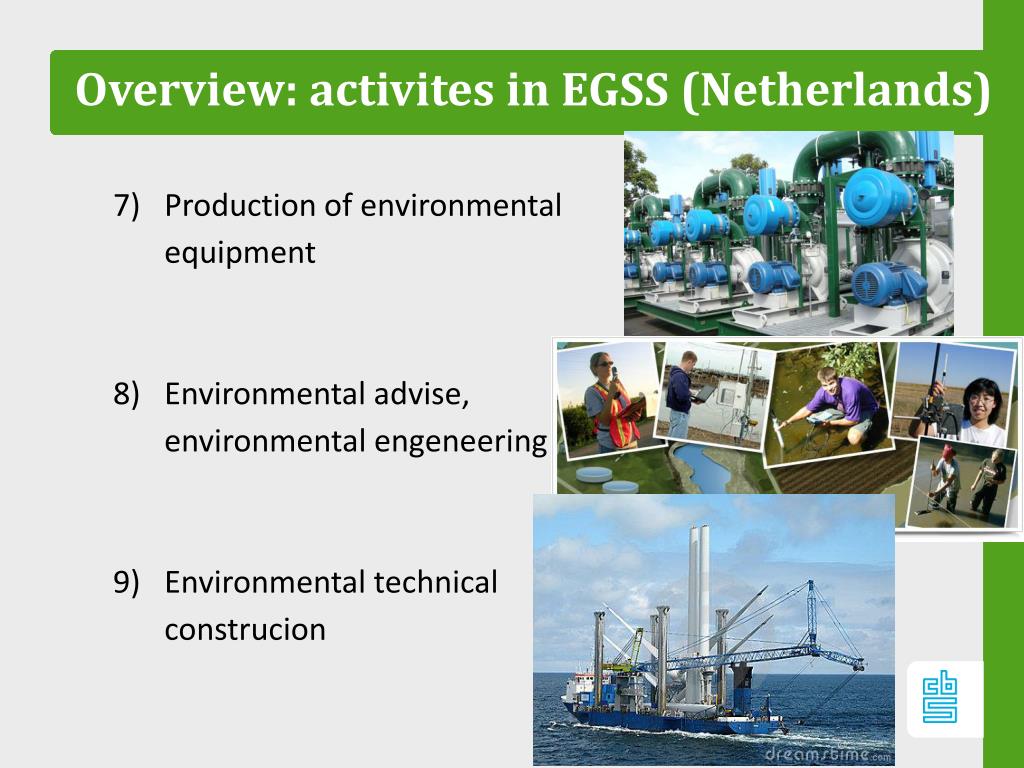 Overview: activites in EGSS (Netherlands)

7) Production of environmental equipment

8) Environmental advise, environmental engeneering

9) Environmental technical construcion

dreamstime.com

cbs